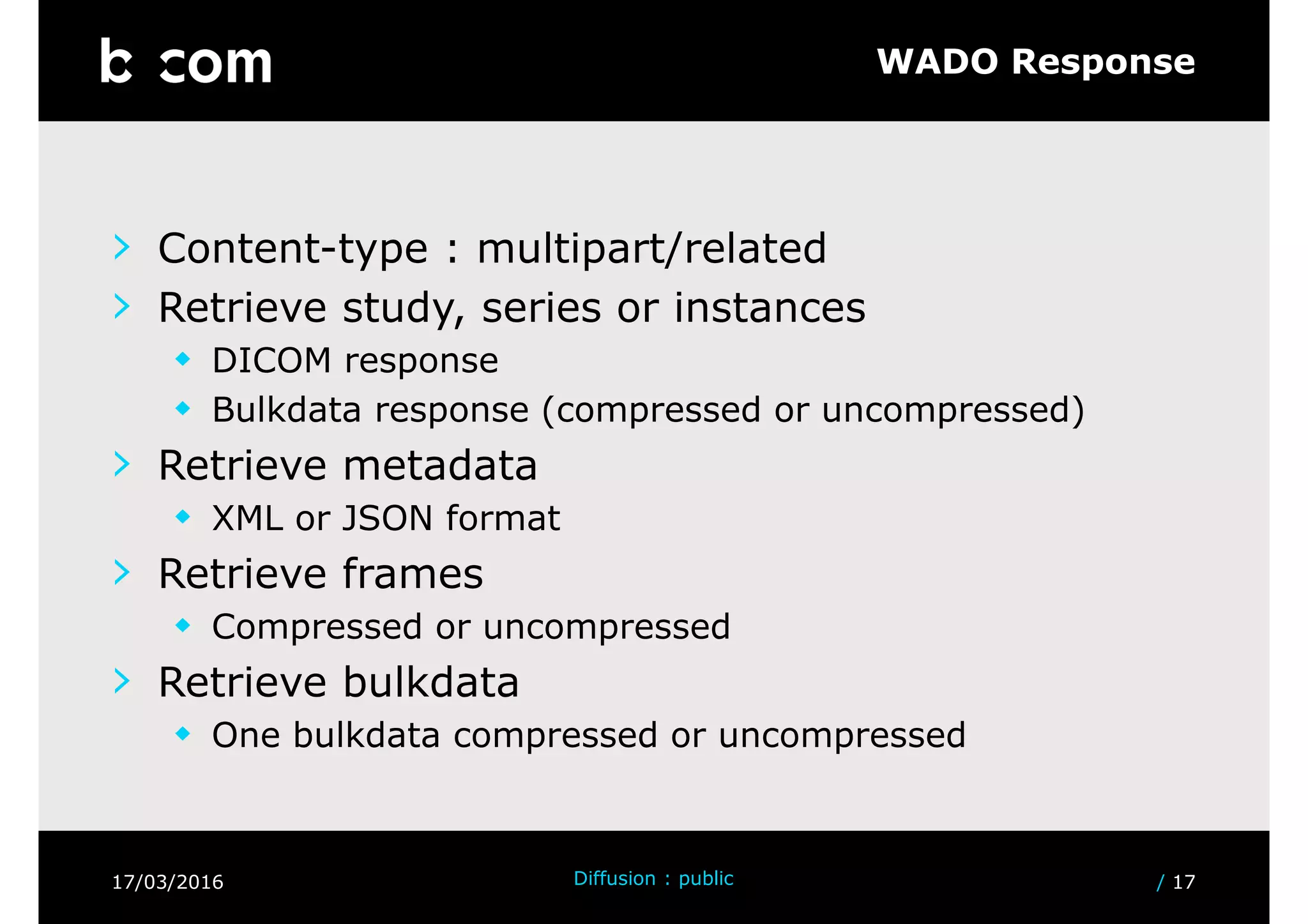 b com

WADO Response

Content-type : multipart/related

Retrieve study, series or instances

DICOM response

Bulkdata response (compressed or uncompressed)

Retrieve metadata

XML or JSON format

Retrieve frames

Compressed or uncompressed

Retrieve bulkdata

One bulkdata compressed or uncompressed

17/03/2016

Diffusion : public

/ 17